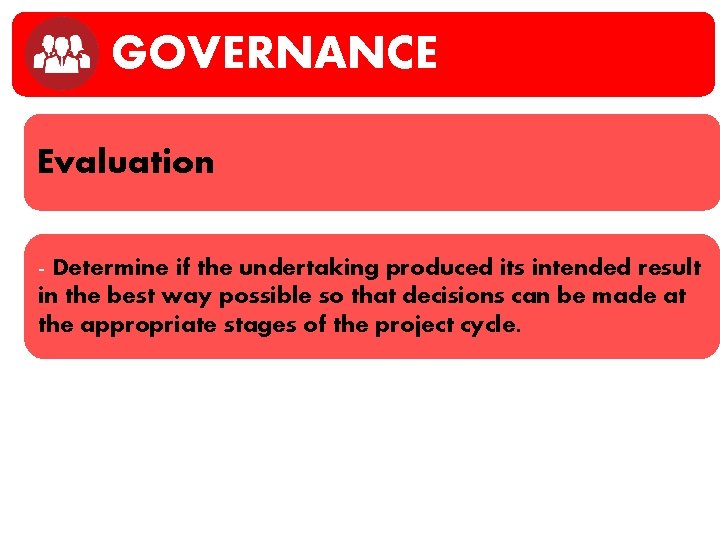 GOVERNANCE

Evaluation

- Determine if the undertaking produced its intended result in the best way possible so that decisions can be made at the appropriate stages of the project cycle.